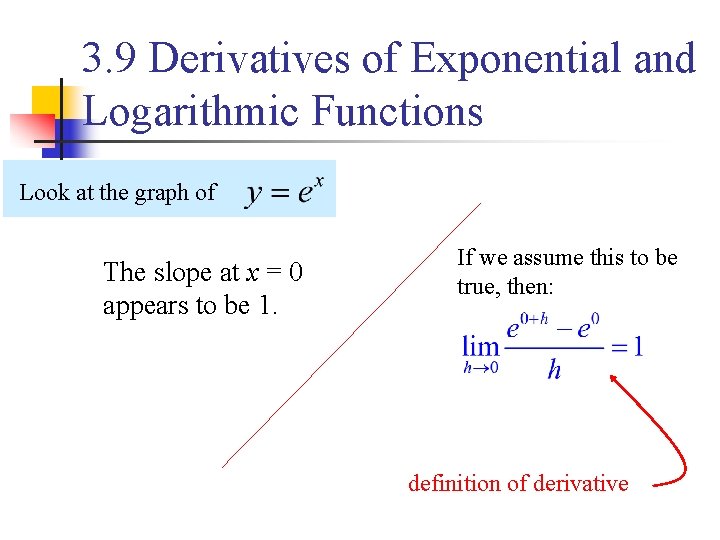 3.9 Derivatives of Exponential and Logarithmic Functions

Look at the graph of $y = e^x$

The slope at $x = 0$ appears to be 1.

If we assume this to be true, then:

$\lim_{h \to 0} \frac{e^{0+h} - e^0}{h} = 1$

definition of derivative